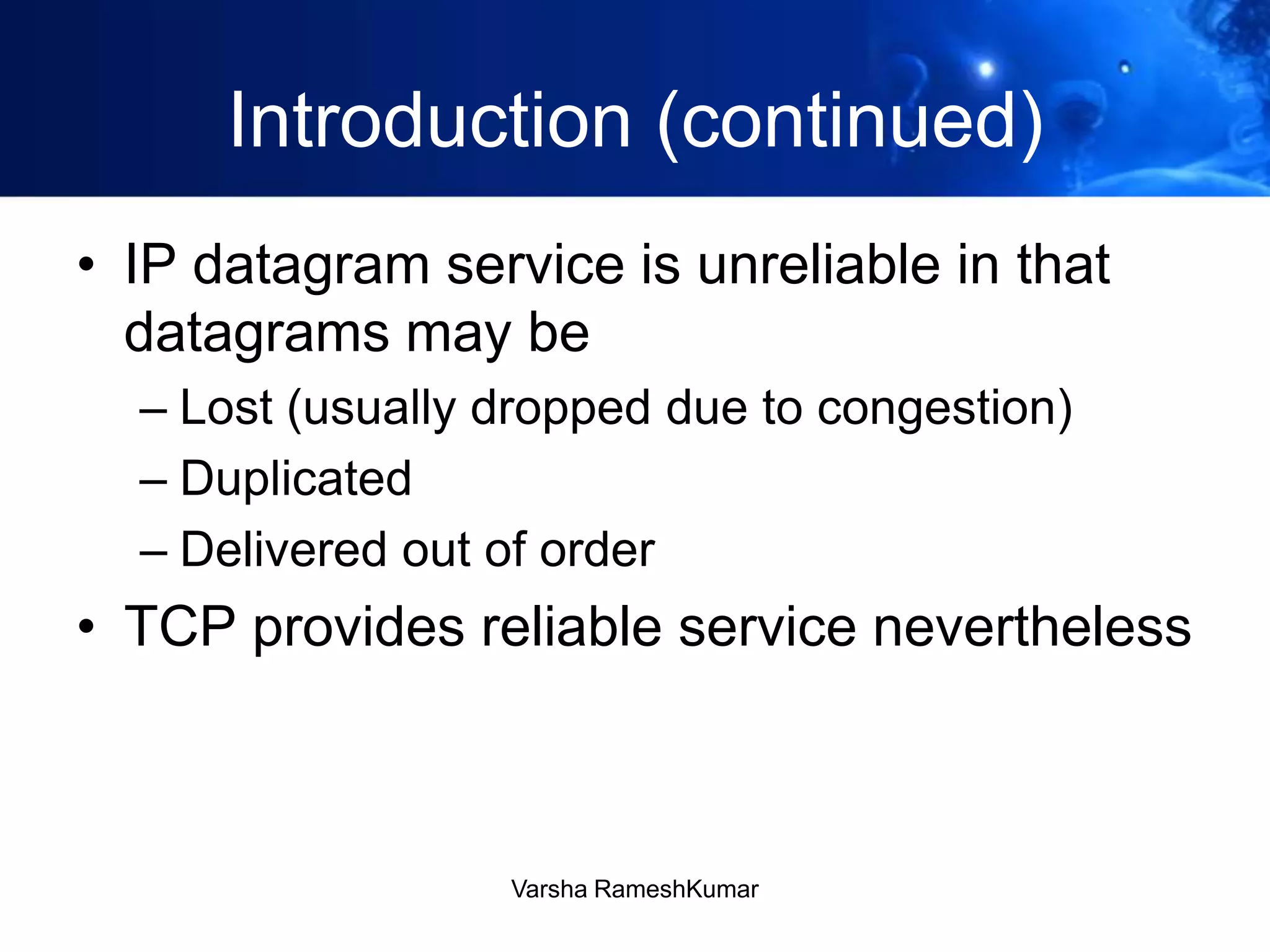 Introduction (continued)

• IP datagram service is unreliable in that datagrams may be

– Lost (usually dropped due to congestion)

– Duplicated

– Delivered out of order

• TCP provides reliable service nevertheless

Varsha RameshKumar